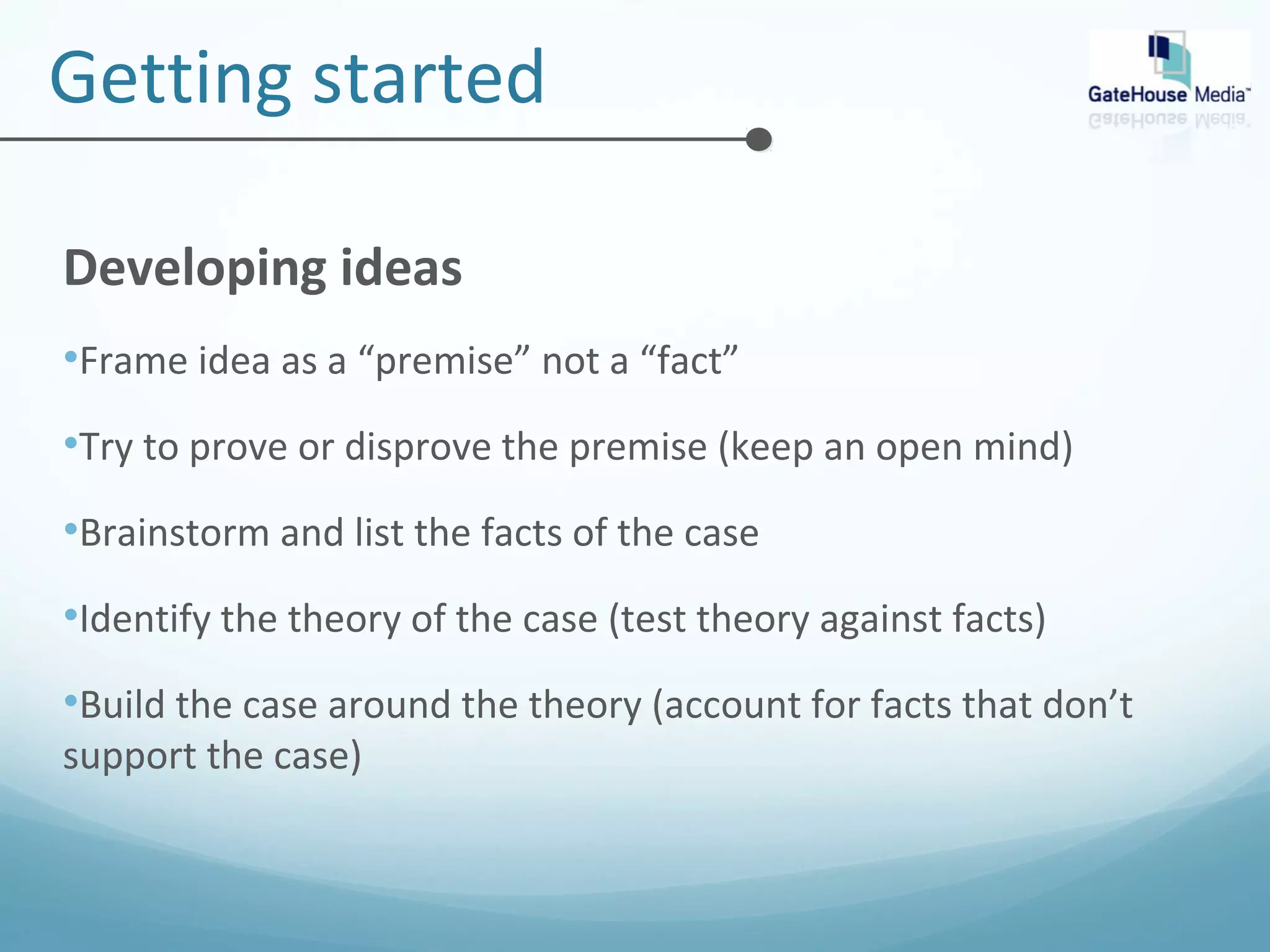 Getting started

GateHouse Media™

Developing ideas

•Frame idea as a “premise” not a “fact”

•Try to prove or disprove the premise (keep an open mind)

•Brainstorm and list the facts of the case

•Identify the theory of the case (test theory against facts)

•Build the case around the theory (account for facts that don’t support the case)